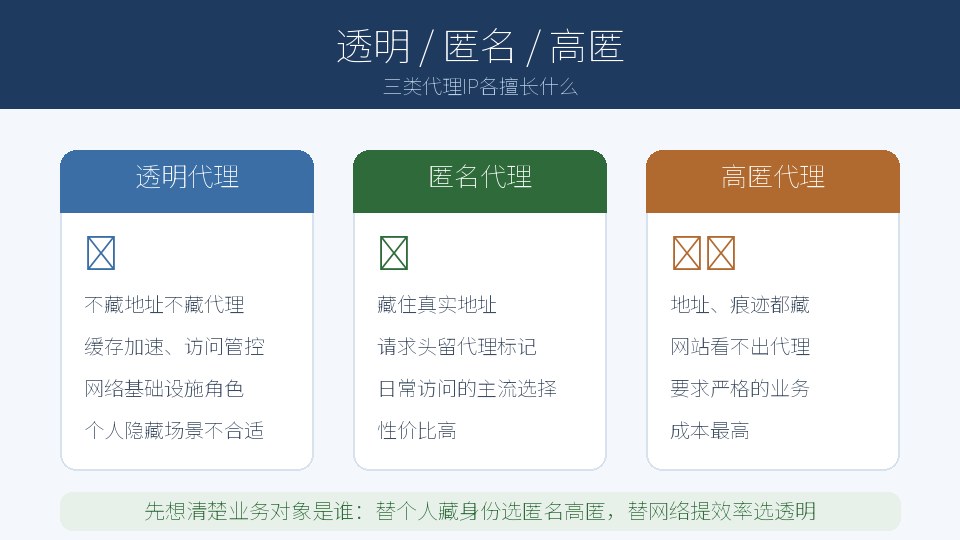 透明 / 匿名 / 高匿

三类代理IP各擅长什么

透明代理

不藏地址不藏代理

缓存加速、访问管控

网络基础设施角色

个人隐藏场景不合适

匿名代理

藏住真实地址

请求头留代理标记

日常访问的主流选择

性价比高

高匿代理

地址、痕迹都藏

网站看不出代理

要求严格的业务

成本最高

先想清楚业务对象是谁：替个人藏身份选匿名高匿，替网络提效率选透明